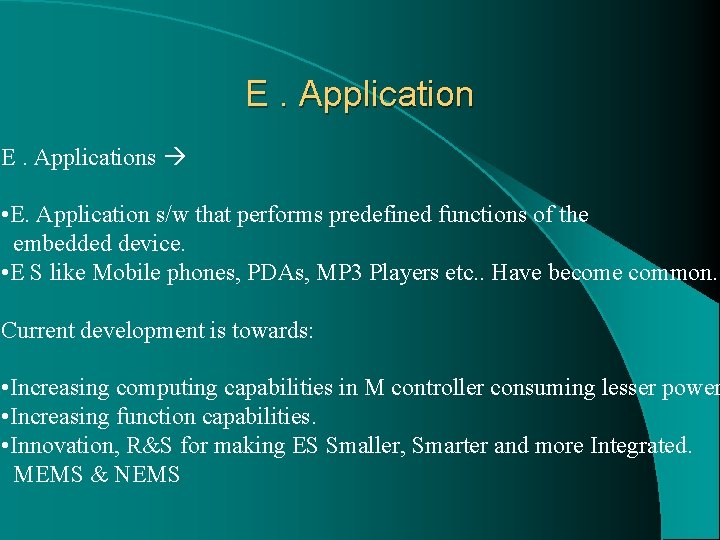 E . Application

E . Applications →

•E. Application s/w that performs predefined functions of the embedded device.
•E S like Mobile phones, PDAs, MP3 Players etc.. Have become common.

Current development is towards:

•Increasing computing capabilities in M controller consuming lesser power
•Increasing function capabilities.
•Innovation, R&S for making ES Smaller, Smarter and more Integrated. MEMS & NEMS